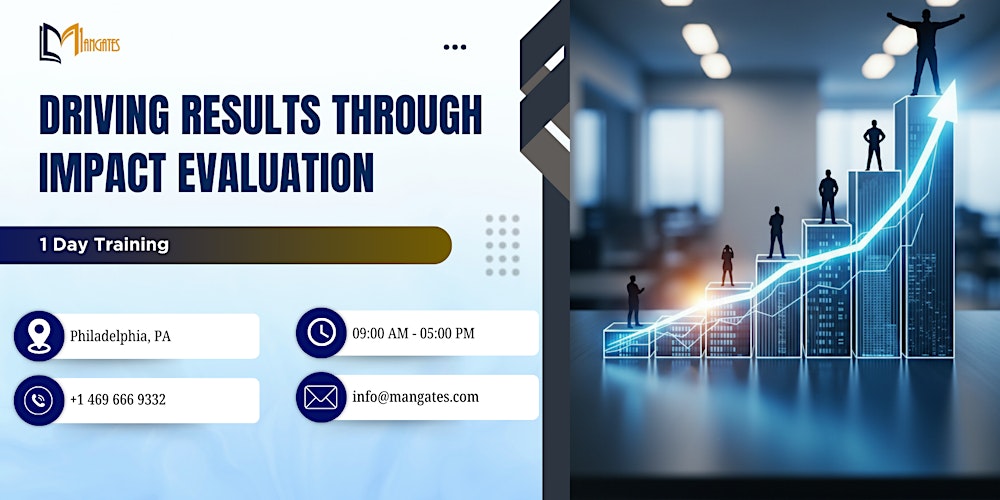 MANGATES

DRIVING RESULTS THROUGH IMPACT EVALUATION

1 Day Training

Philadelphia, PA

09:00 AM - 05:00 PM

+1 469 666 9332

info@mangates.com